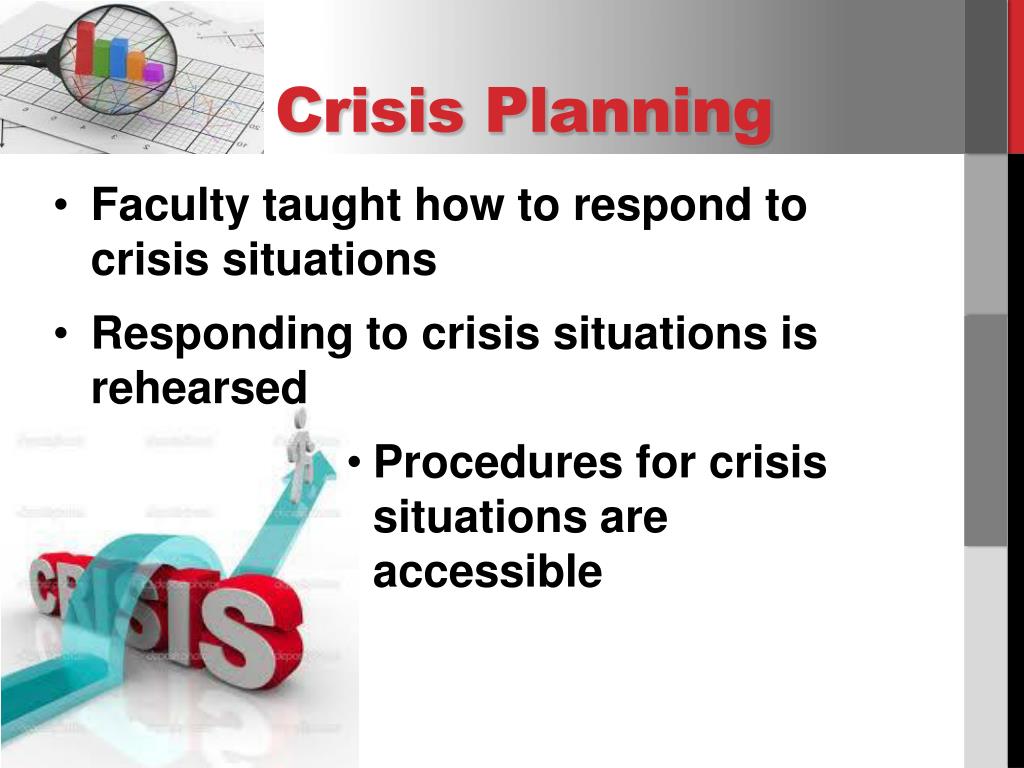 Crisis Planning

• Faculty taught how to respond to crisis situations

• Responding to crisis situations is rehearsed

• Procedures for crisis situations are accessible

CRISIS